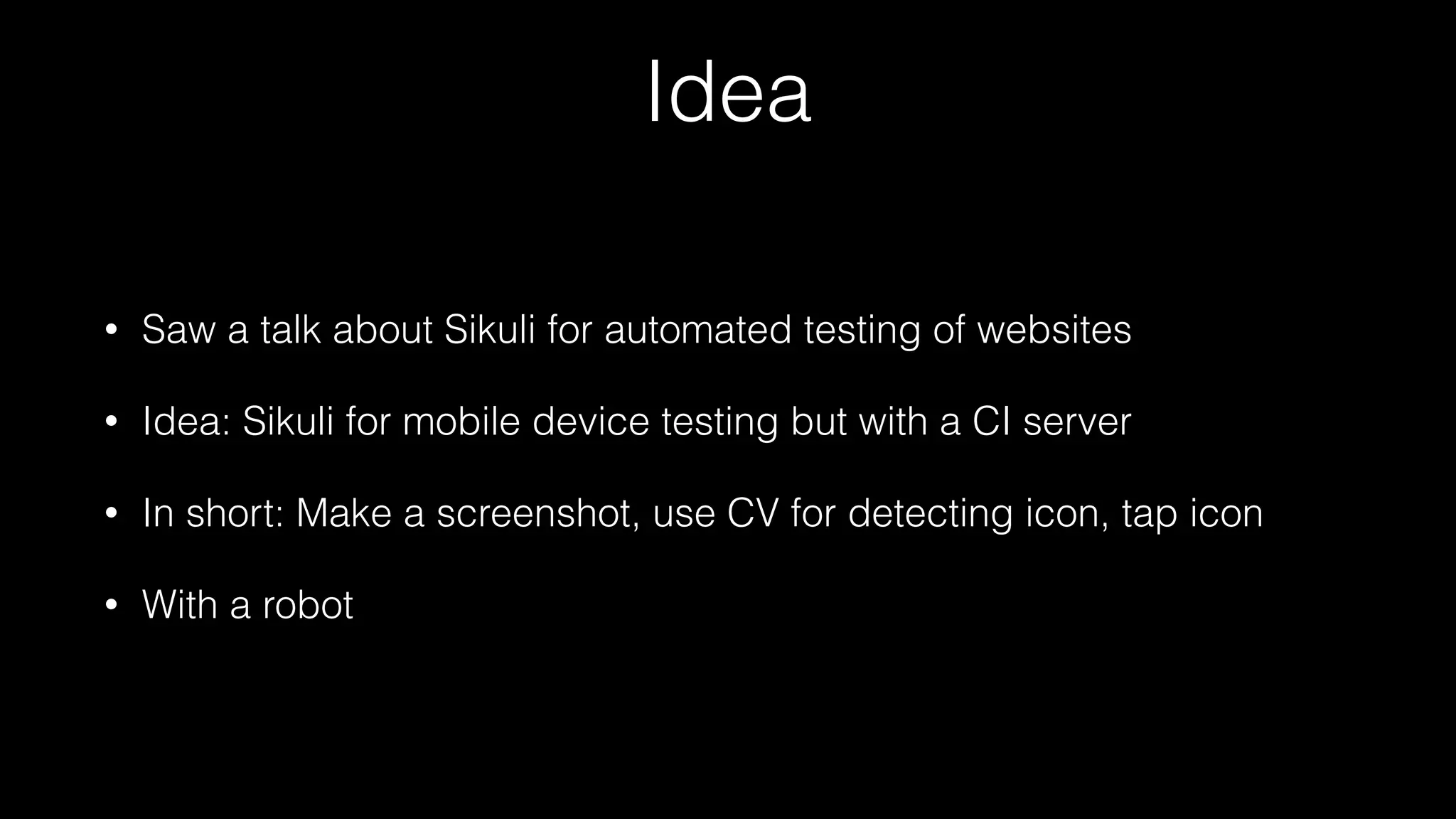 Idea

• Saw a talk about Sikuli for automated testing of websites

• Idea: Sikuli for mobile device testing but with a CI server

• In short: Make a screenshot, use CV for detecting icon, tap icon

• With a robot